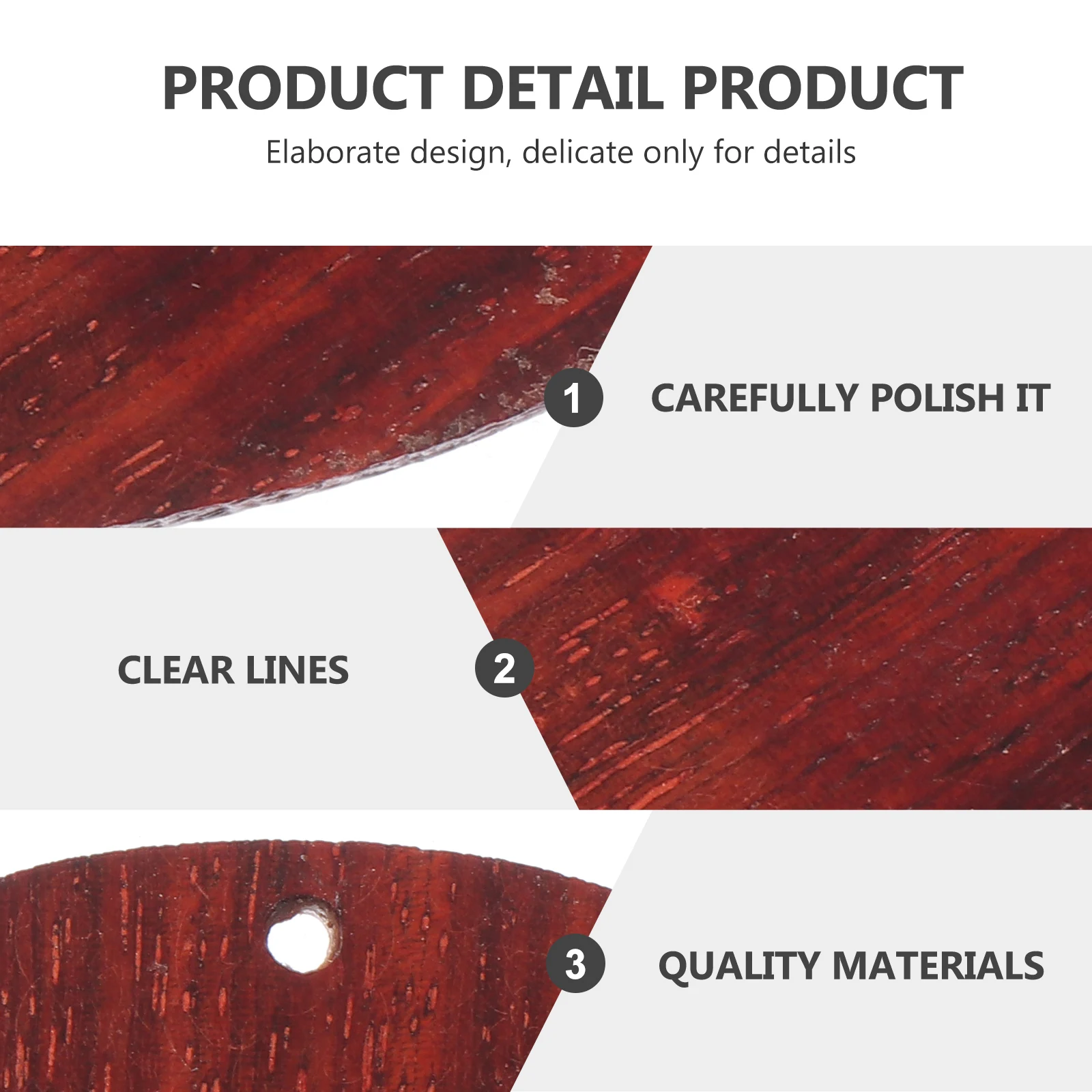 PRODUCT DETAIL PRODUCT

Elaborate design, delicate only for details

1

CAREFULLY POLISH IT

CLEAR LINES

2

3

QUALITY MATERIALS